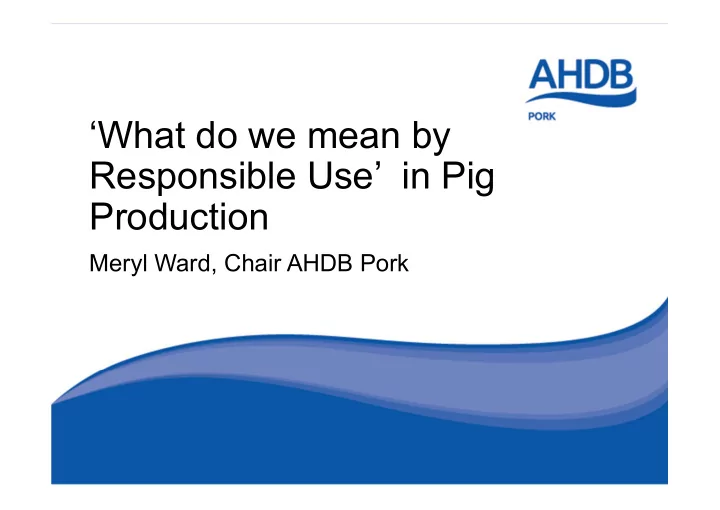 AHDB
PORK

‘What do we mean by Responsible Use’ in Pig Production

Meryl Ward, Chair AHDB Pork